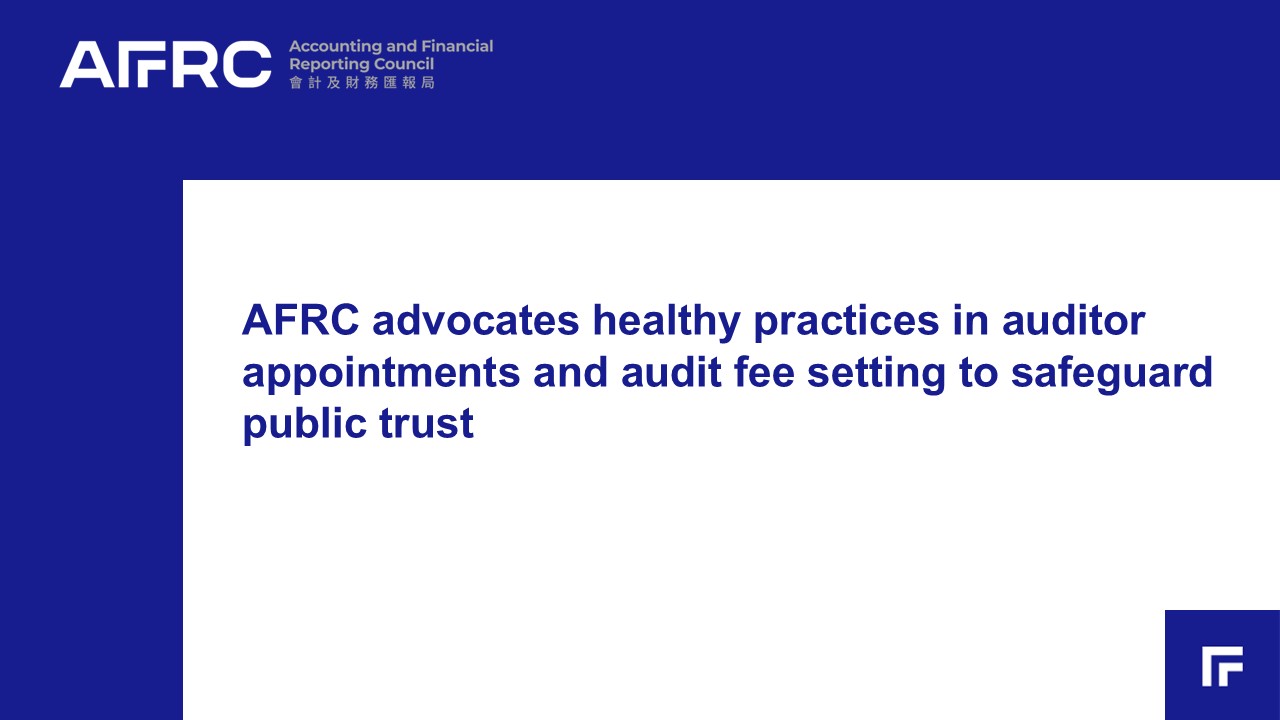 AFRC Accounting and Financial Reporting Council 會計及財務匯報局

AFRC advocates healthy practices in auditor appointments and audit fee setting to safeguard public trust